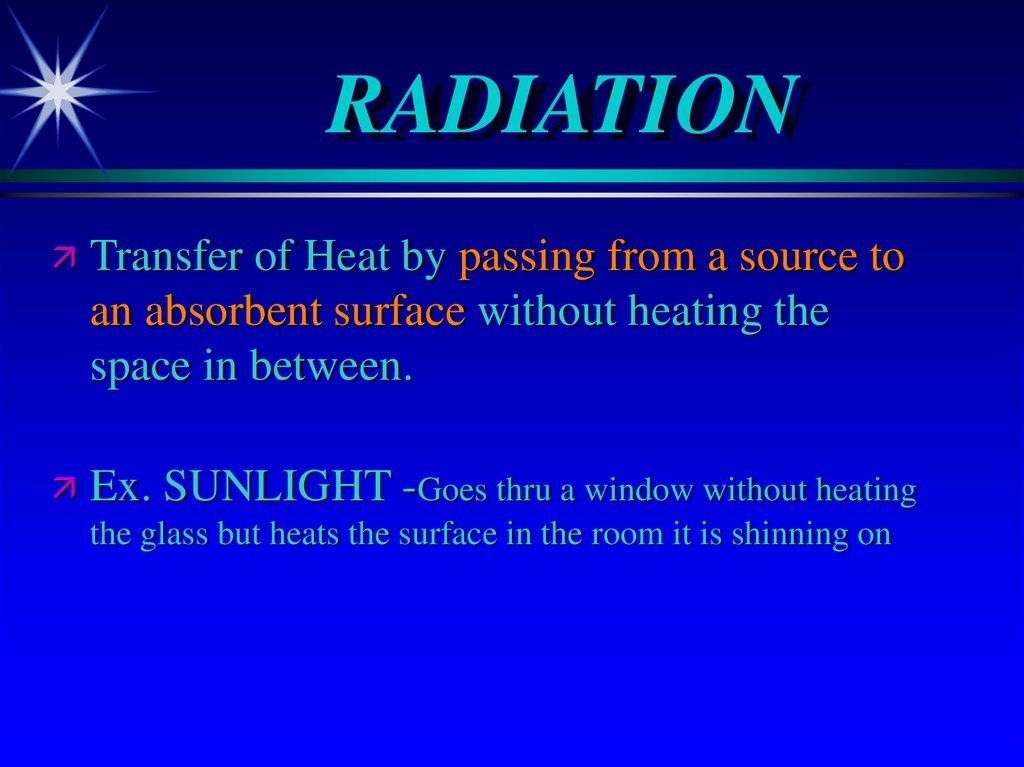 RADIATION

Transfer of Heat by passing from a source to an absorbent surface without heating the space in between.

Ex. SUNLIGHT -Goes thru a window without heating the glass but heats the surface in the room it is shinning on